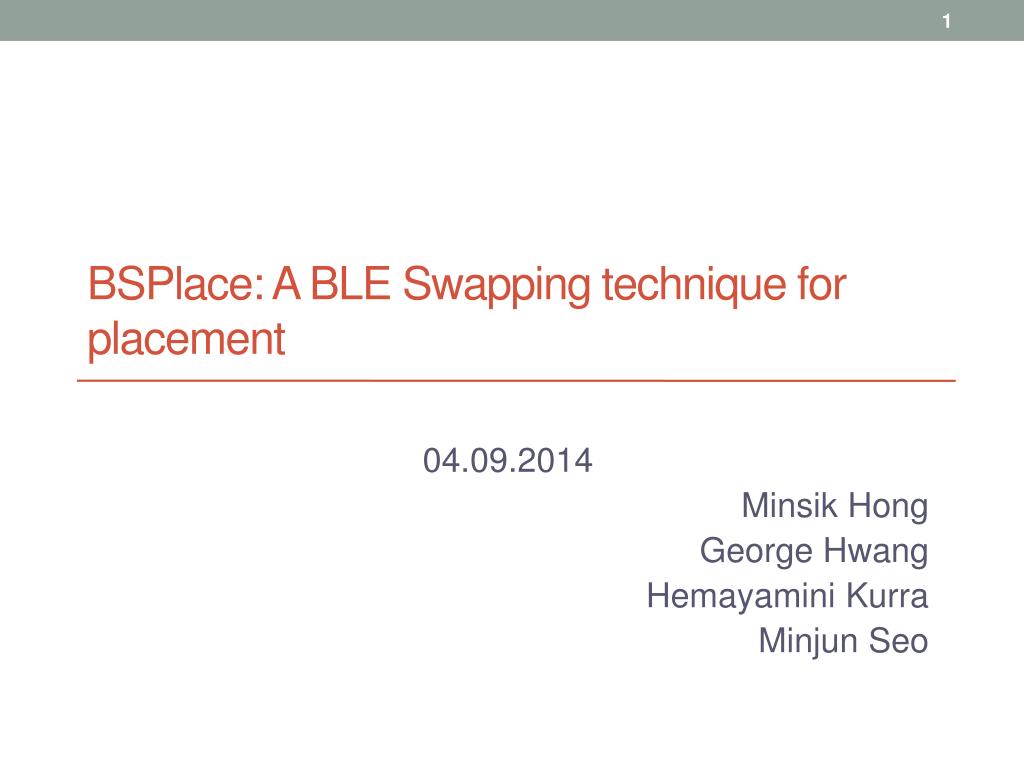 1

BSPlace: A BLE Swapping technique for placement

04.09.2014

Minsik Hong
George Hwang
Hemayamini Kurra
Minjun Seo